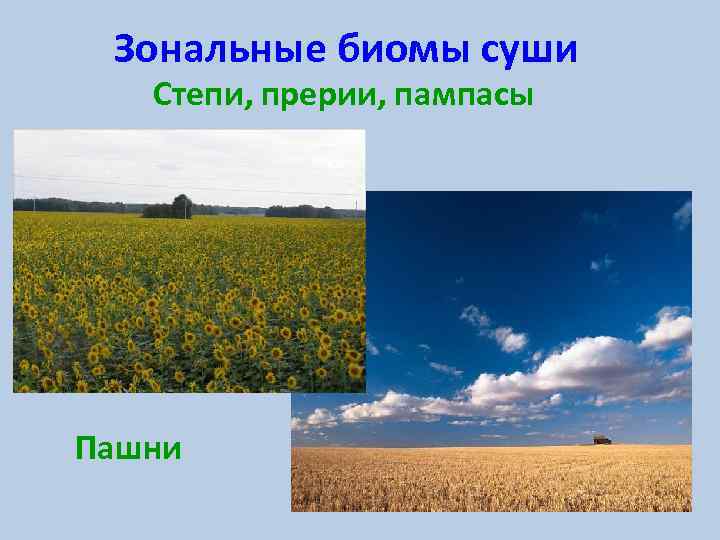 Зональные биомы суши
Степи, прерии, пампасы

Пашни